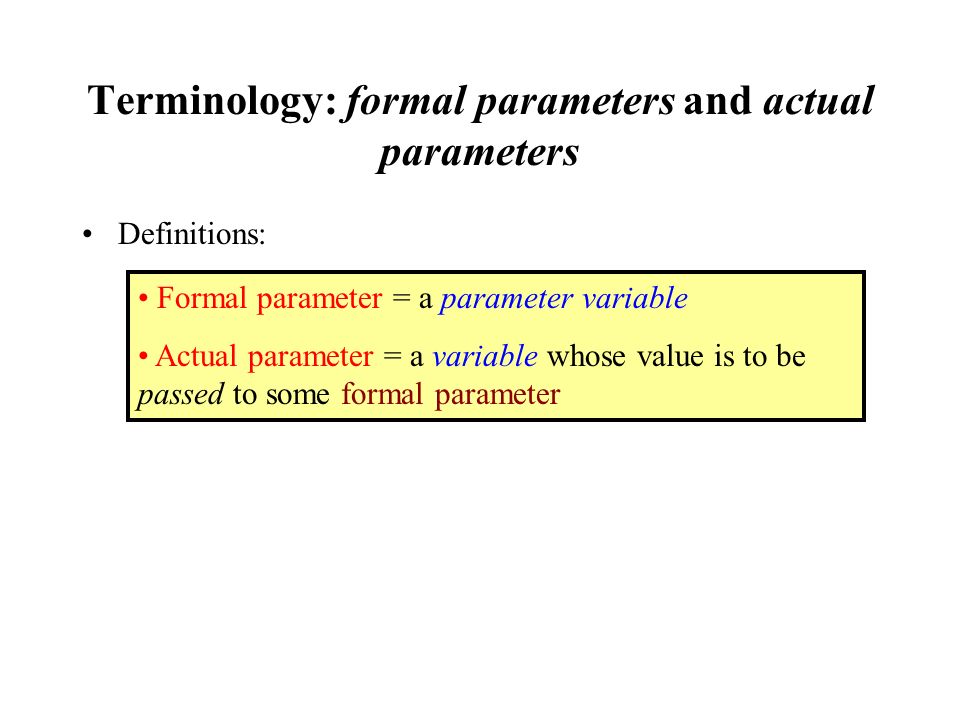 Terminology: formal parameters and actual parameters

• Definitions:

• Formal parameter = a parameter variable

• Actual parameter = a variable whose value is to be passed to some formal parameter